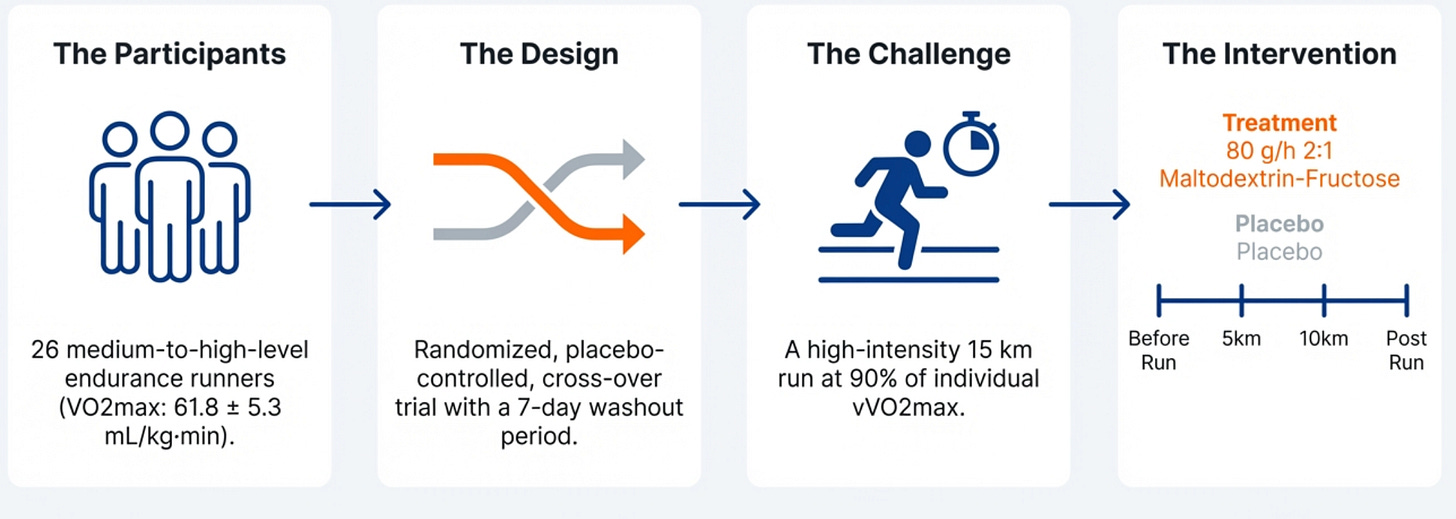 The Participants

26 medium-to-high-level endurance runners (VO2max: 61.8 ± 5.3 mL/kg·min).

The Design

Randomized, placebo-controlled, cross-over trial with a 7-day washout period.

The Challenge

A high-intensity 15 km run at 90% of individual vVO2max.

The Intervention

Treatment
80 g/h 2:1
Maltodextrin-Fructose

Placebo
Placebo

Before Run
5km
10km
Post Run